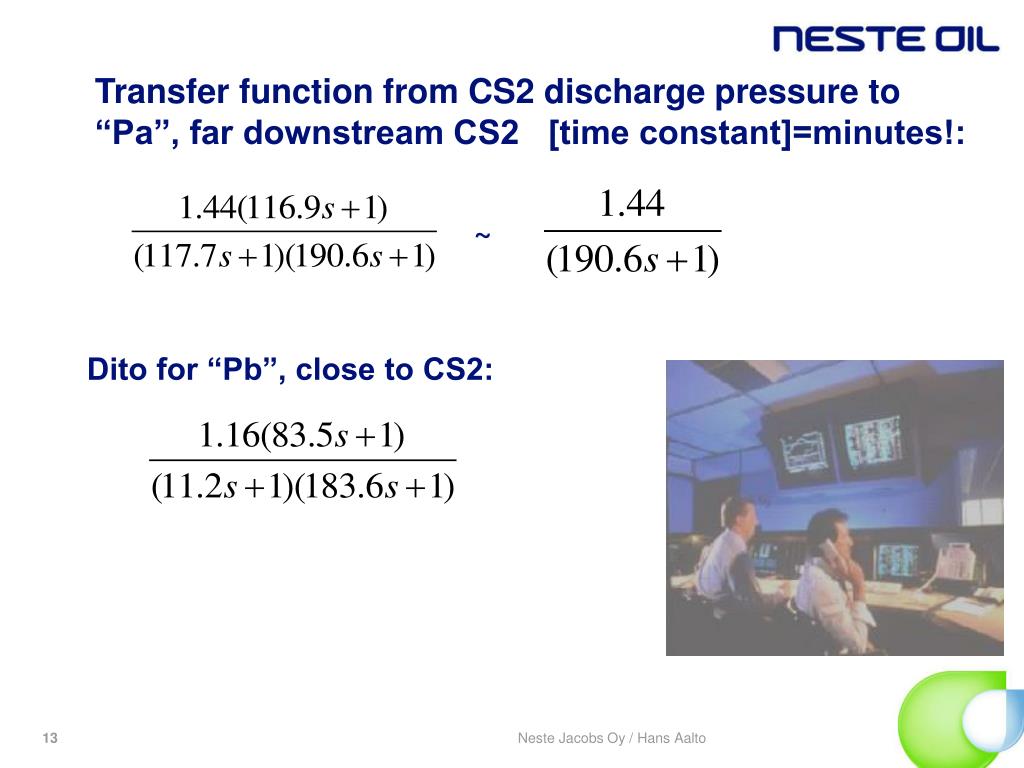 NESTE OIL

Transfer function from CS2 discharge pressure to “Pa”, far downstream CS2 [time constant]=minutes!:

$\frac{1.44(116.9s+1)}{(117.7s+1)(190.6s+1)}$ ~ $\frac{1.44}{(190.6s+1)}$

Dito for “Pb”, close to CS2:

$\frac{1.16(83.5s+1)}{(11.2s+1)(183.6s+1)}$

13

Neste Jacobs Oy / Hans Aalto